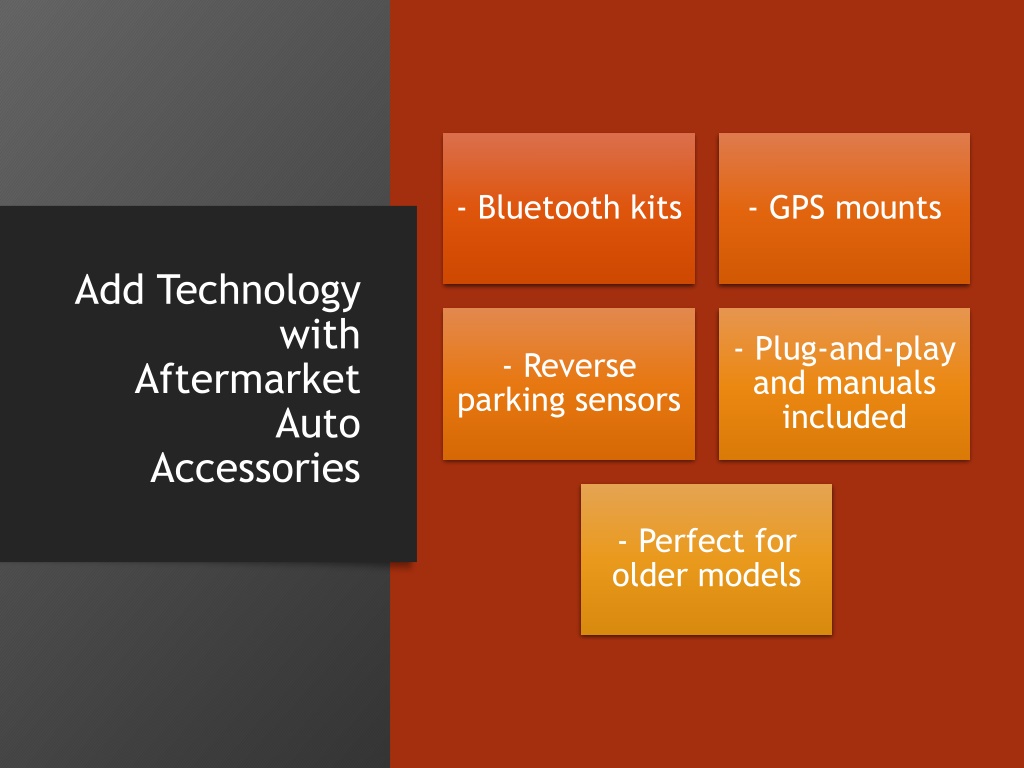 Add Technology with Aftermarket Auto Accessories

- Bluetooth kits

- GPS mounts

- Reverse parking sensors

- Plug-and-play and manuals included

- Perfect for older models